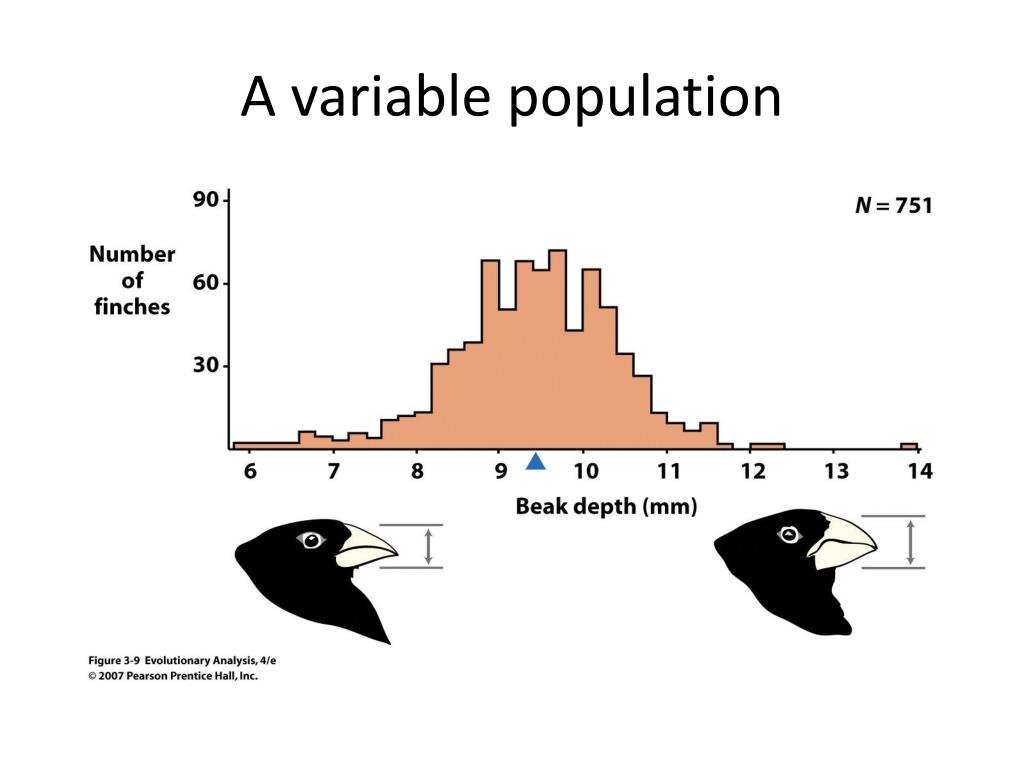 A variable population

Number of finches

90
60
30

$N = 751$

6 7 8 9 10 11 12 13 14

Beak depth (mm)

Figure 3-9 Evolutionary Analysis, 4/e
© 2007 Pearson Prentice Hall, Inc.